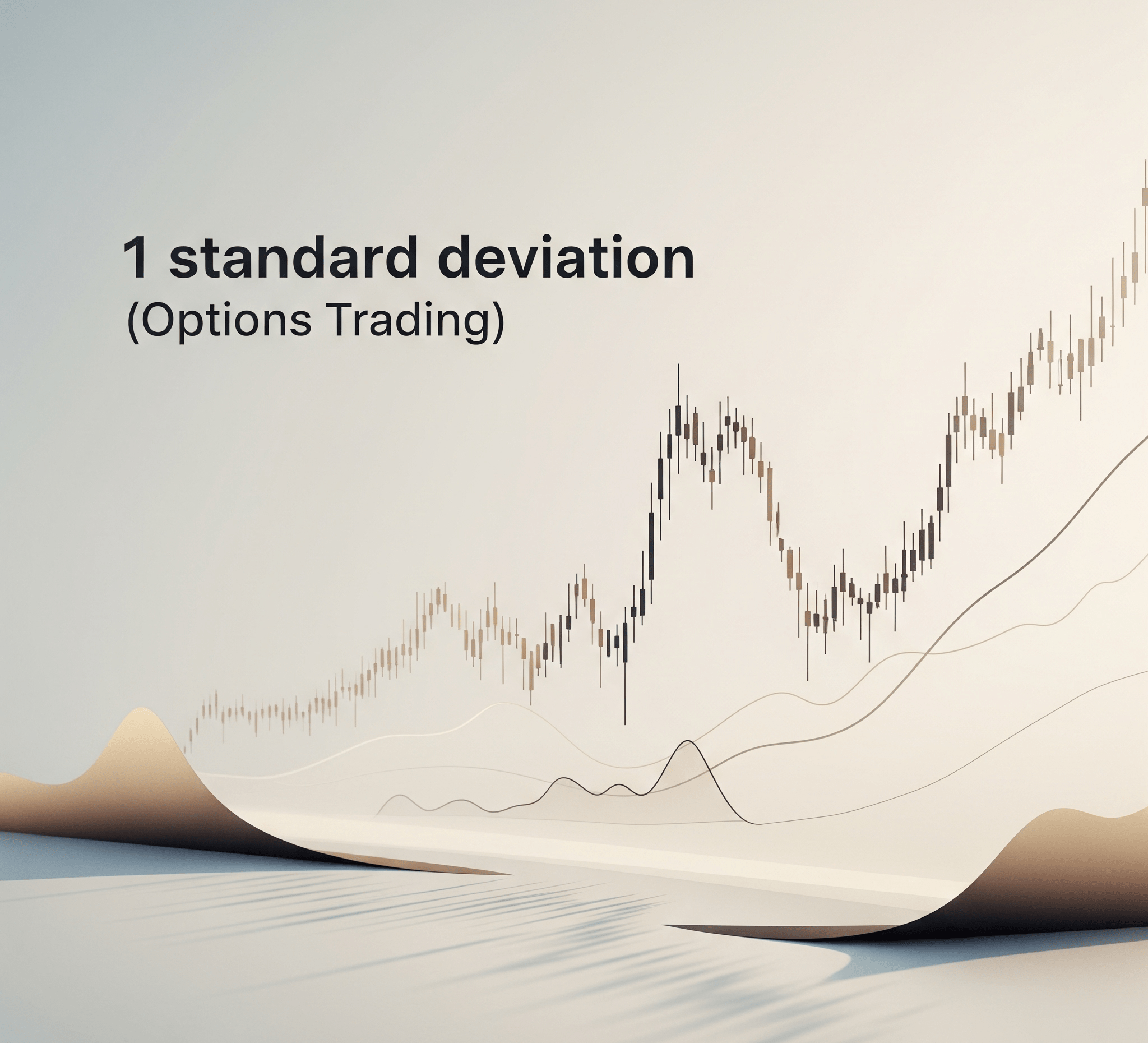 1 standard deviation
(Options Trading)